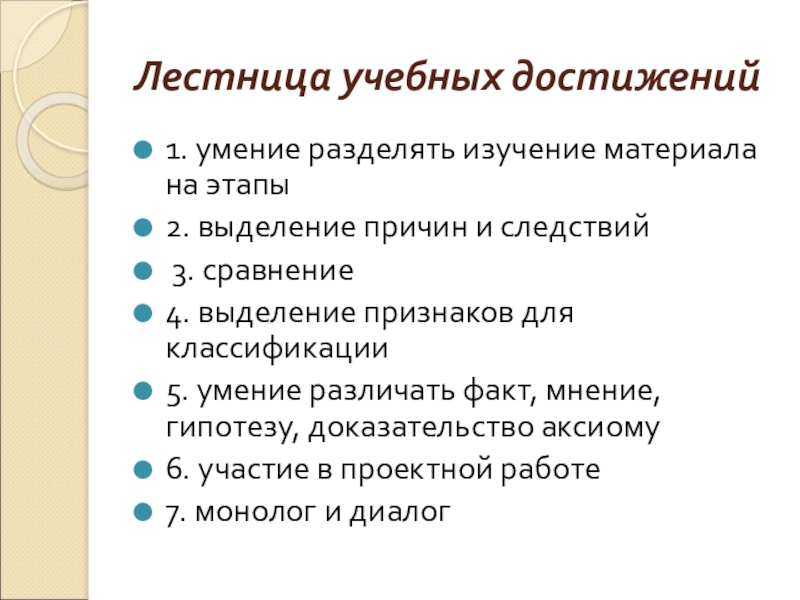 Лестница учебных достижений

1. умение разделять изучение материала на этапы
2. выделение причин и следствий
3. сравнение
4. выделение признаков для классификации
5. умение различать факт, мнение, гипотезу, доказательство аксиому
6. участие в проектной работе
7. монолог и диалог